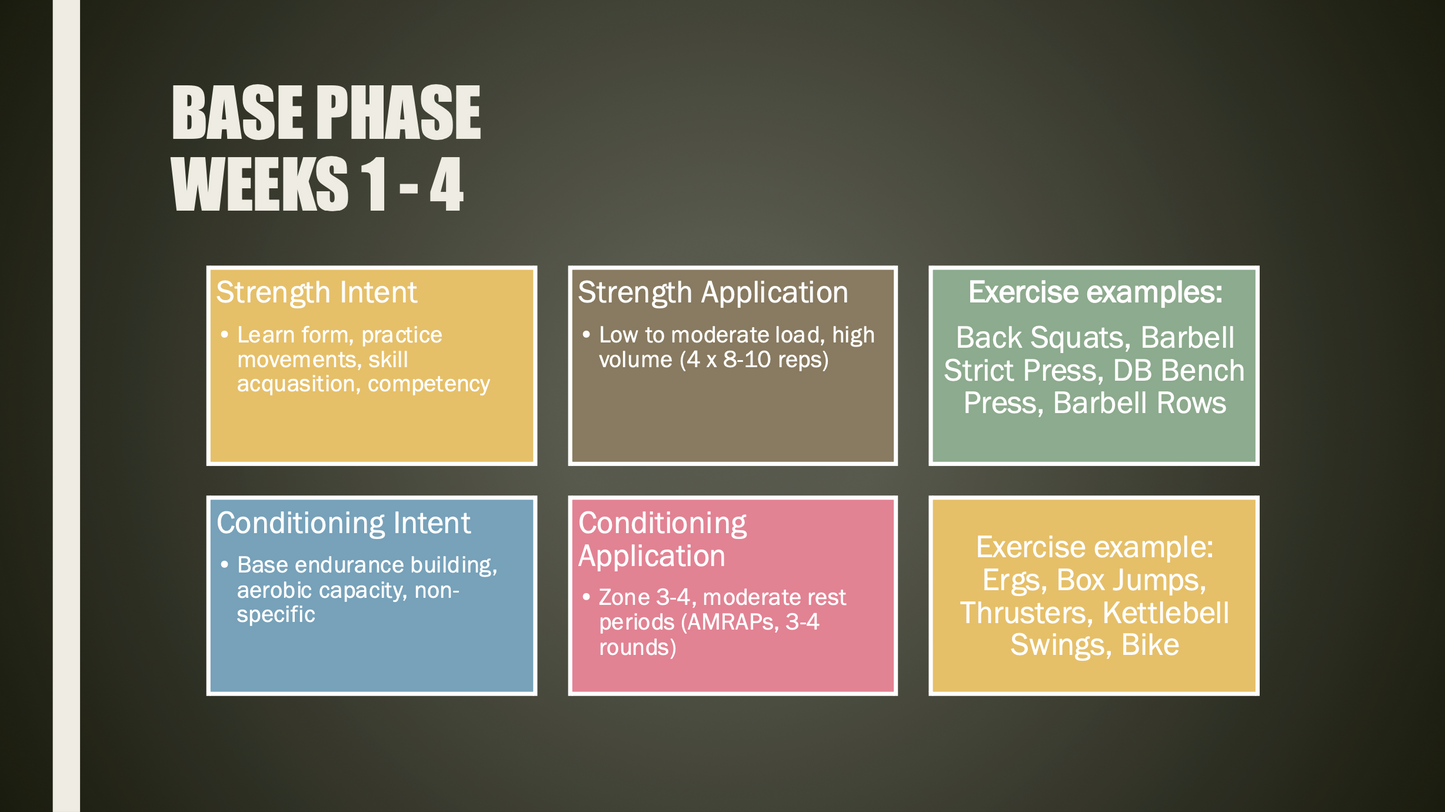 BASE PHASE
WEEKS 1 - 4

Strength Intent

• Learn form, practice movements, skill acquasition, competency

Strength Application

• Low to moderate load, high volume (4 x 8-10 reps)

Exercise examples:

Back Squats, Barbell Strict Press, DB Bench Press, Barbell Rows

Conditioning Intent

• Base endurance building, aerobic capacity, non-specific

Conditioning Application

• Zone 3-4, moderate rest periods (AMRAPs, 3-4 rounds)

Exercise example: Ergs, Box Jumps, Thrusters, Kettlebell Swings, Bike